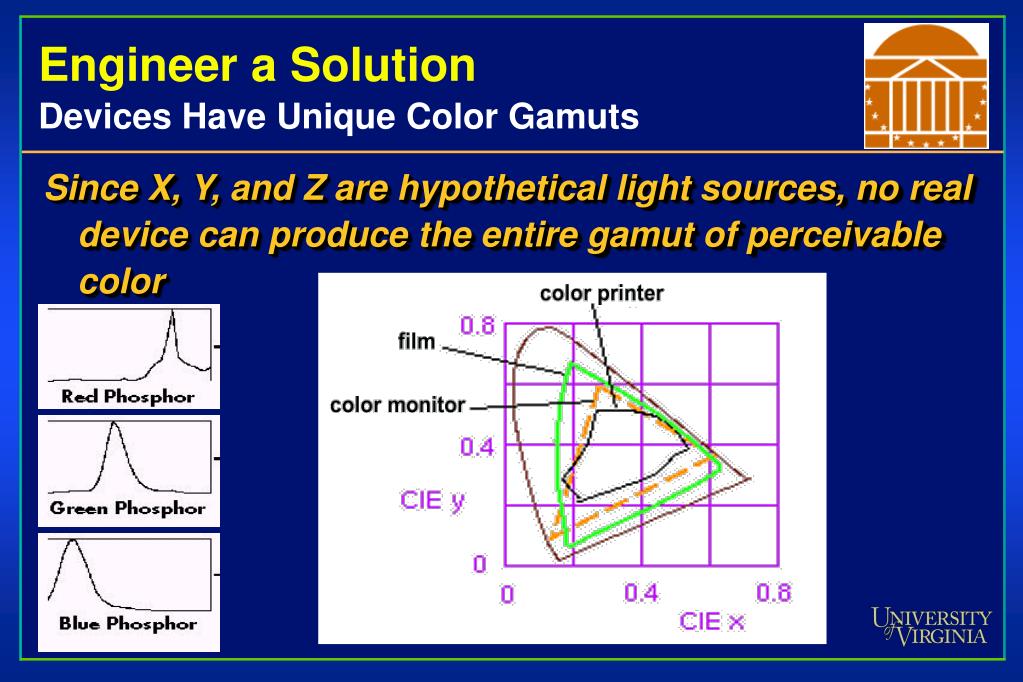 Engineer a Solution
Devices Have Unique Color Gamuts

Since X, Y, and Z are hypothetical light sources, no real device can produce the entire gamut of perceivable color

Red Phosphor

Green Phosphor

Blue Phosphor

color printer
film
color monitor
0.8
0.4
0
CIE y
0
0.4
0.8
CIE x

UNIVERSITY of VIRGINIA